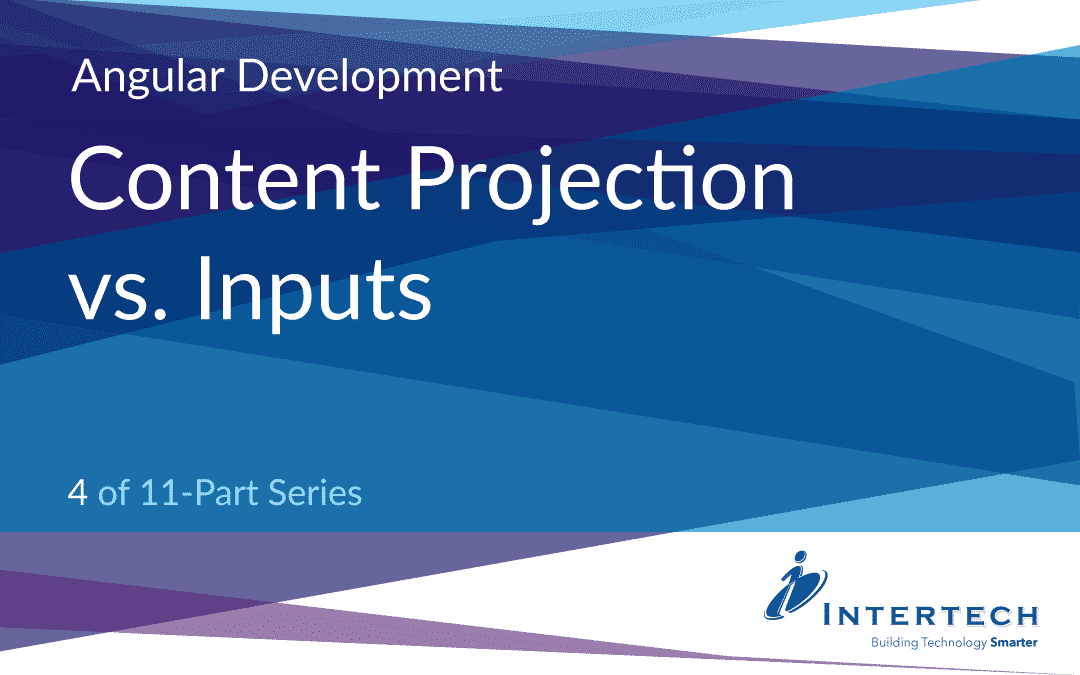 Angular Development

Content Projection vs. Inputs

4 of 11-Part Series

INTERTECH
Building Technology Smarter